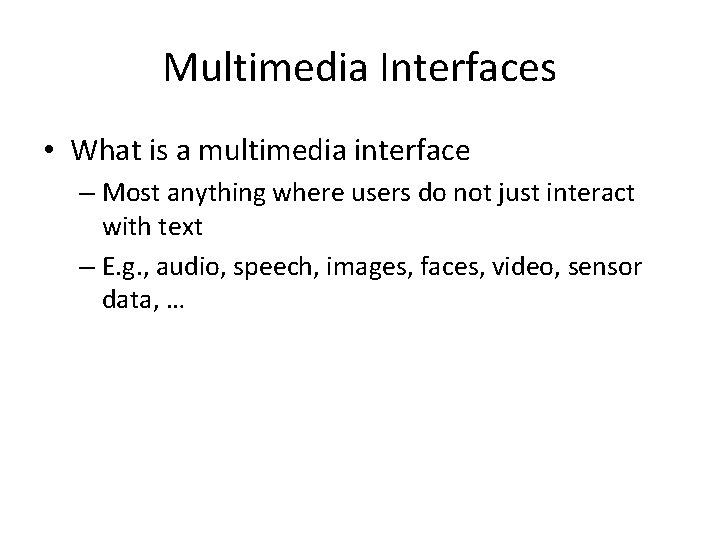 Multimedia Interfaces

• What is a multimedia interface

– Most anything where users do not just interact with text

– E.g., audio, speech, images, faces, video, sensor data, …